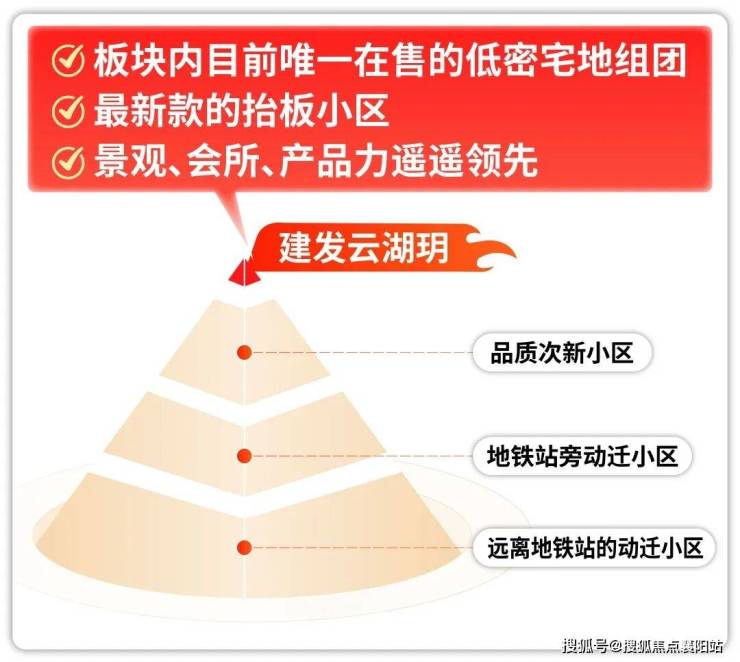 板块内目前唯一在售的低密宅地组团
最新款的抬板小区
景观、会所、产品力遥遥领先

建发云湖玥

品质次新小区

地铁站旁动迁小区

远离地铁站的动迁小区

搜狐号@搜狐焦点襄阳站